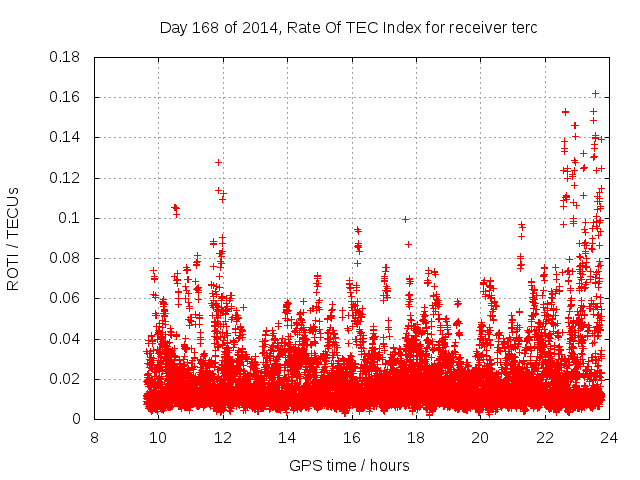 Day 168 of 2014, Rate Of TEC Index for receiver terc

ROTI / TECUs

0.18
0.16
0.14
0.12
0.1
0.08
0.06
0.04
0.02
0

8
10
12
14
16
18
20
22
24

GPS time / hours